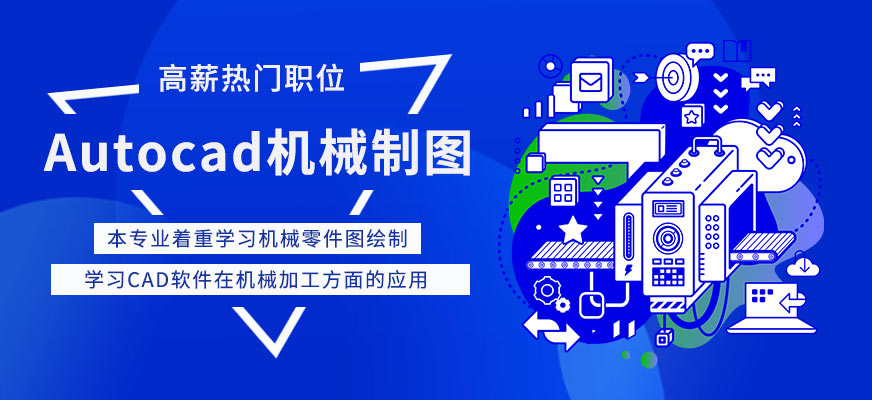 高薪热门职位

Autocad机械制图

本专业着重学习机械零件图绘制

学习CAD软件在机械加工方面的应用